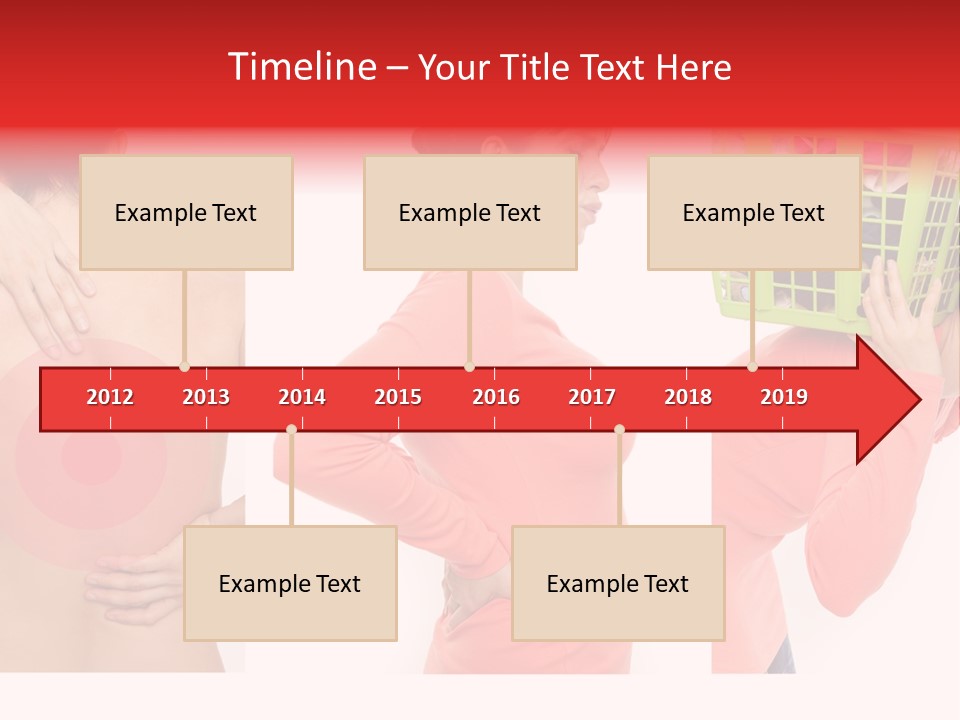 Timeline – Your Title Text Here

Example Text

Example Text

Example Text

2012 2013 2014 2015 2016 2017 2018 2019

Example Text

Example Text